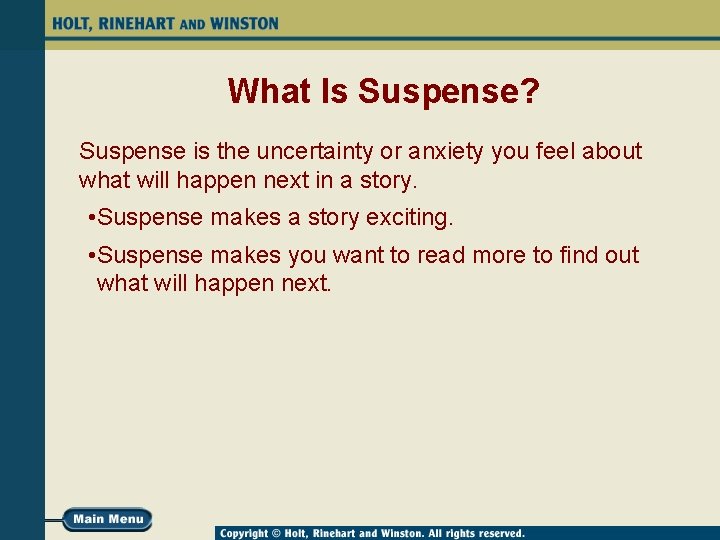 HOLT, RINEHART AND WINSTON

What Is Suspense?

Suspense is the uncertainty or anxiety you feel about what will happen next in a story.

•Suspense makes a story exciting.

•Suspense makes you want to read more to find out what will happen next.

Main Menu

Copyright © Holt, Rinehart and Winston. All rights reserved.